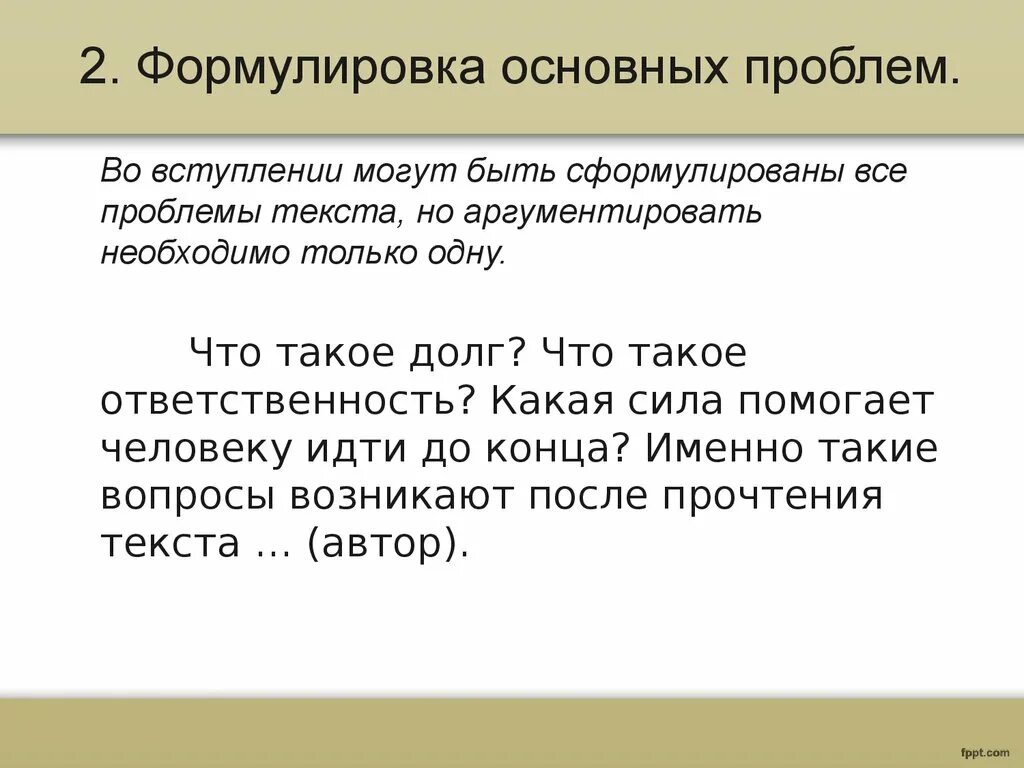 2. Формулировка основных проблем.

Во вступлении могут быть сформулированы все проблемы текста, но аргументировать необходимо только одну.

Что такое долг? Что такое ответственность? Какая сила помогает человеку идти до конца? Именно такие вопросы возникают после прочтения текста … (автор).

fppt.com